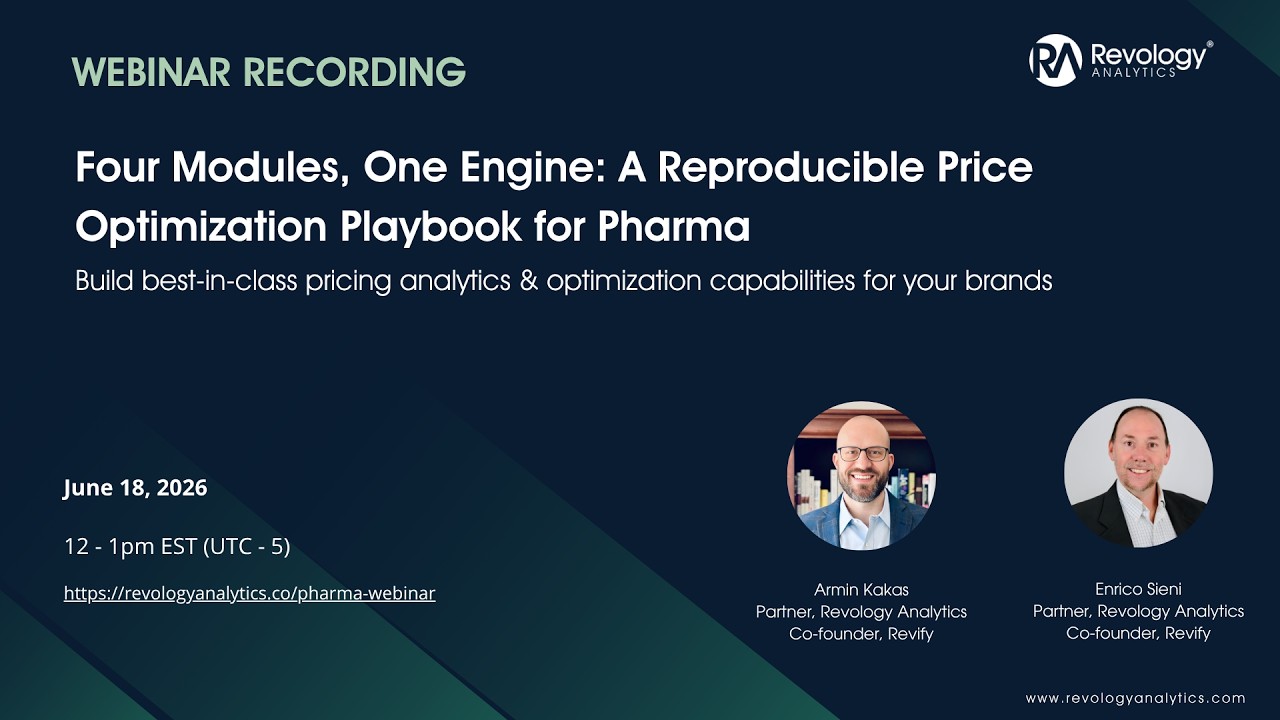 WEBINAR RECORDING

RA Revology® ANALYTICS

Four Modules, One Engine: A Reproducible Price Optimization Playbook for Pharma

Build best-in-class pricing analytics & optimization capabilities for your brands

June 18, 2026

12 - 1pm EST (UTC - 5)

https://revologyanalytics.co/pharma-webinar

Armin Kakas
Partner, Revology Analytics
Co-founder, Revify

Enrico Sieni
Partner, Revology Analytics
Co-founder, Revify

www.revologyanalytics.com